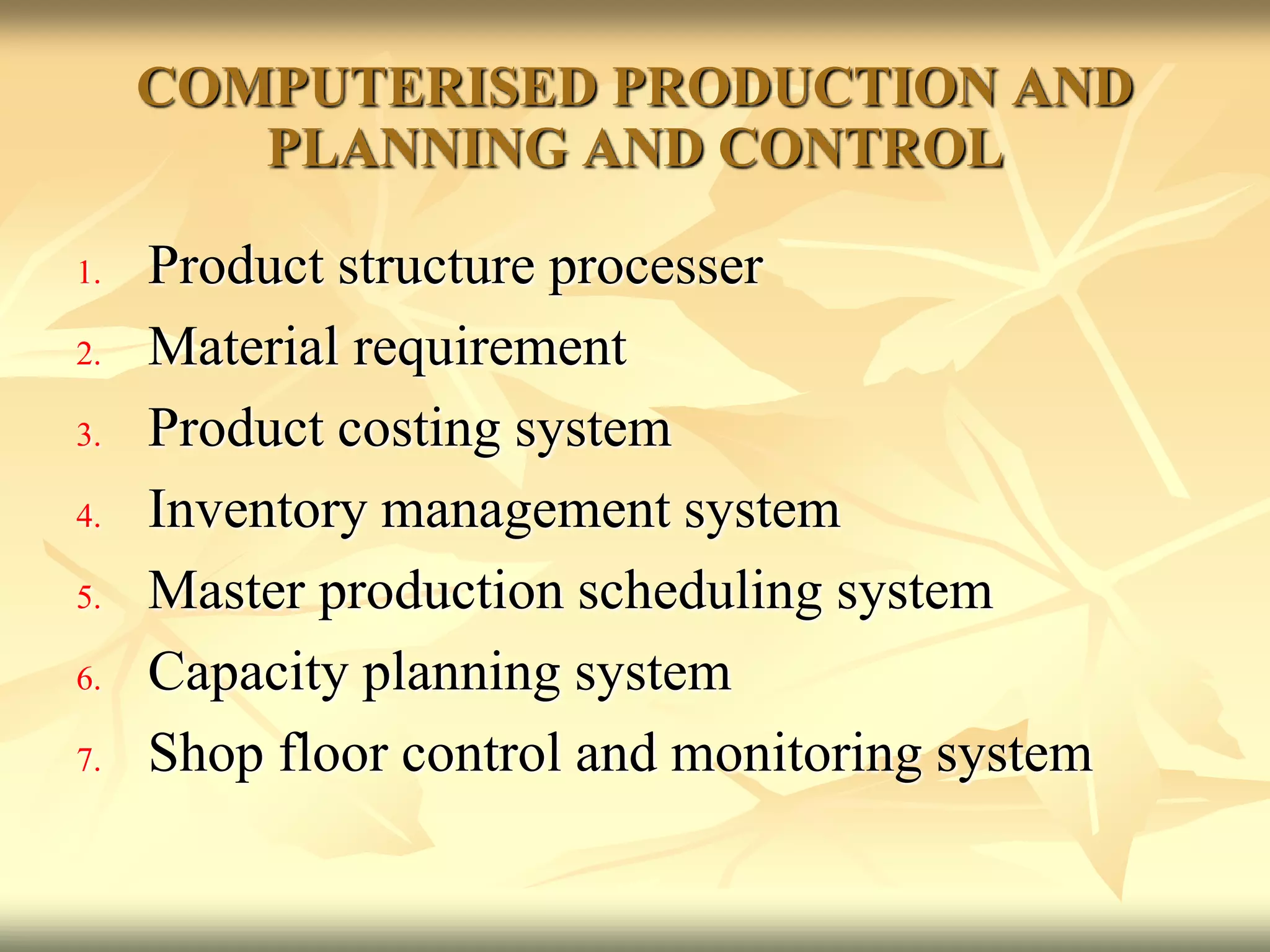 COMPUTERISED PRODUCTION AND PLANNING AND CONTROL

1. Product structure processer
2. Material requirement
3. Product costing system
4. Inventory management system
5. Master production scheduling system
6. Capacity planning system
7. Shop floor control and monitoring system